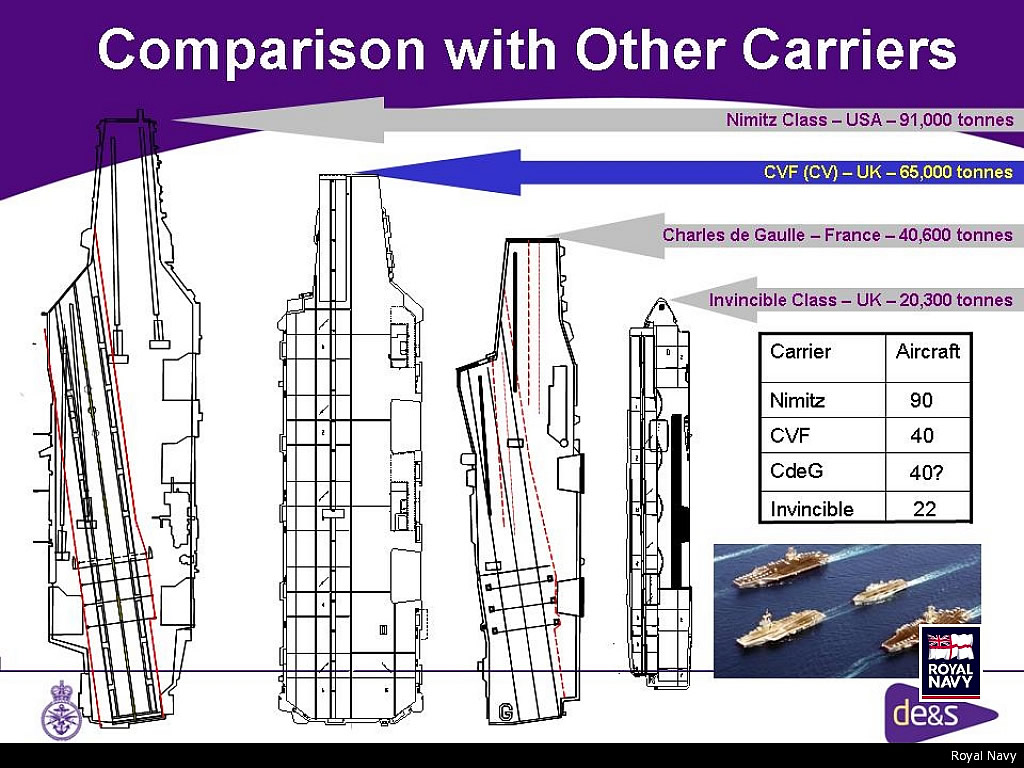 Comparison with Other Carriers

Nimitz Class – USA – 91,000 tonnes

CVF (CV) – UK – 65,000 tonnes

Charles de Gaulle – France – 40,600 tonnes

Invincible Class – UK – 20,300 tonnes

| Carrier | Aircraft |
|---|---|
| Nimitz | 90 |
| CVF | 40 |
| CdeG | 40? |
| Invincible | 22 |

G

ROYAL NAVY

de&s

Royal Navy